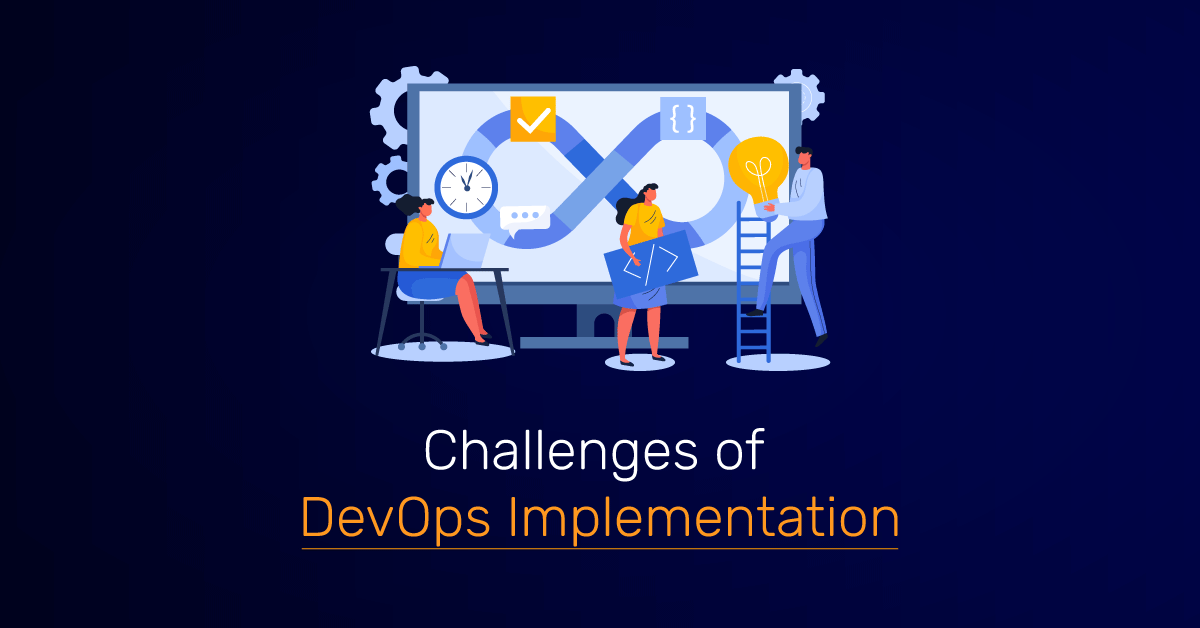 { }

</>

Challenges of
DevOps Implementation